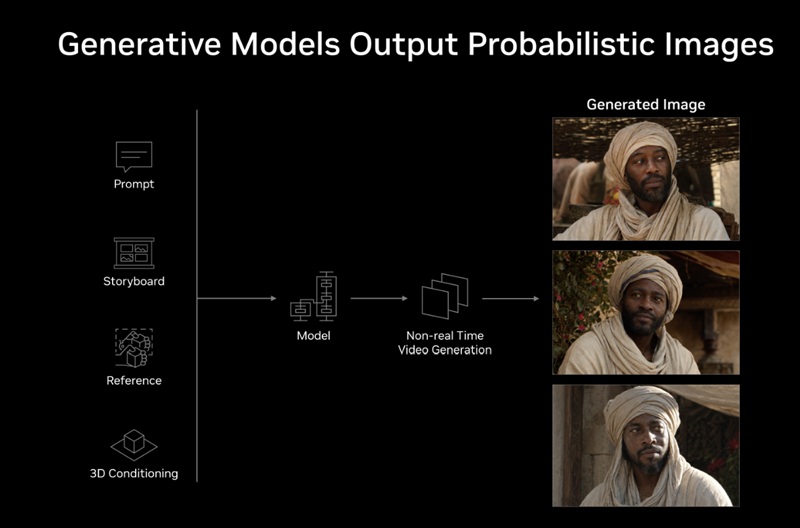 Generative Models Output Probabilistic Images

Prompt

Storyboard

Reference

3D Conditioning

Model

Non-real Time Video Generation

Generated Image